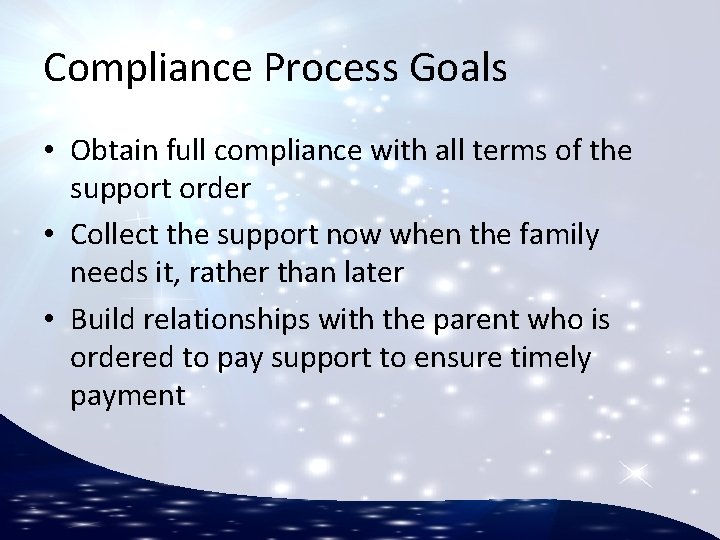 Compliance Process Goals

• Obtain full compliance with all terms of the support order

• Collect the support now when the family needs it, rather than later

• Build relationships with the parent who is ordered to pay support to ensure timely payment